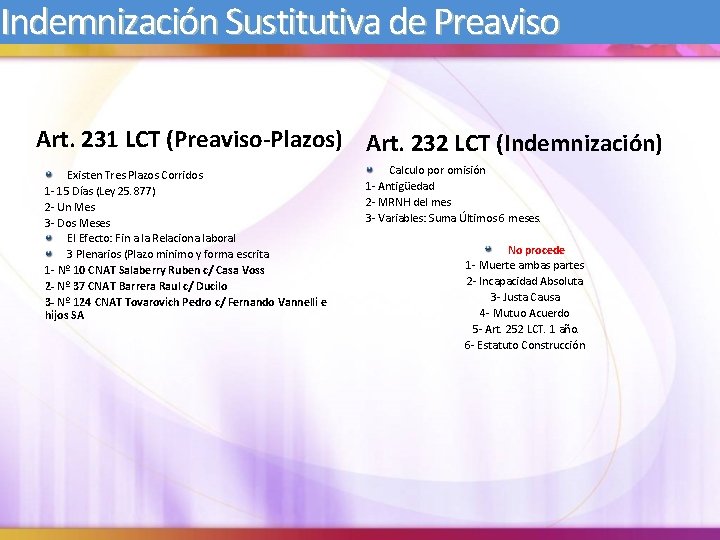 Indemnización Sustitutiva de Preaviso

Art. 231 LCT (Preaviso-Plazos)

Existen Tres Plazos Corridos
1- 15 Días (Ley 25.877)
2- Un Mes
3- Dos Meses
El Efecto: Fin a la Relaciona laboral
3 Plenarios (Plazo minimo y forma escrita
1- Nº 10 CNAT Salaberry Ruben c/ Casa Voss
2- Nº 37 CNAT Barrera Raul c/ Ducilo
3- Nº 124 CNAT Tovarovich Pedro c/ Fernando Vannelli e hijos SA

Art. 232 LCT (Indemnización)

Calculo por omisión
1- Antigüedad
2- MRNH del mes
3- Variables: Suma Últimos 6 meses.

No procede
1- Muerte ambas partes
2- Incapacidad Absoluta
3- Justa Causa
4- Mutuo Acuerdo
5- Art. 252 LCT. 1 año.
6- Estatuto Construcción